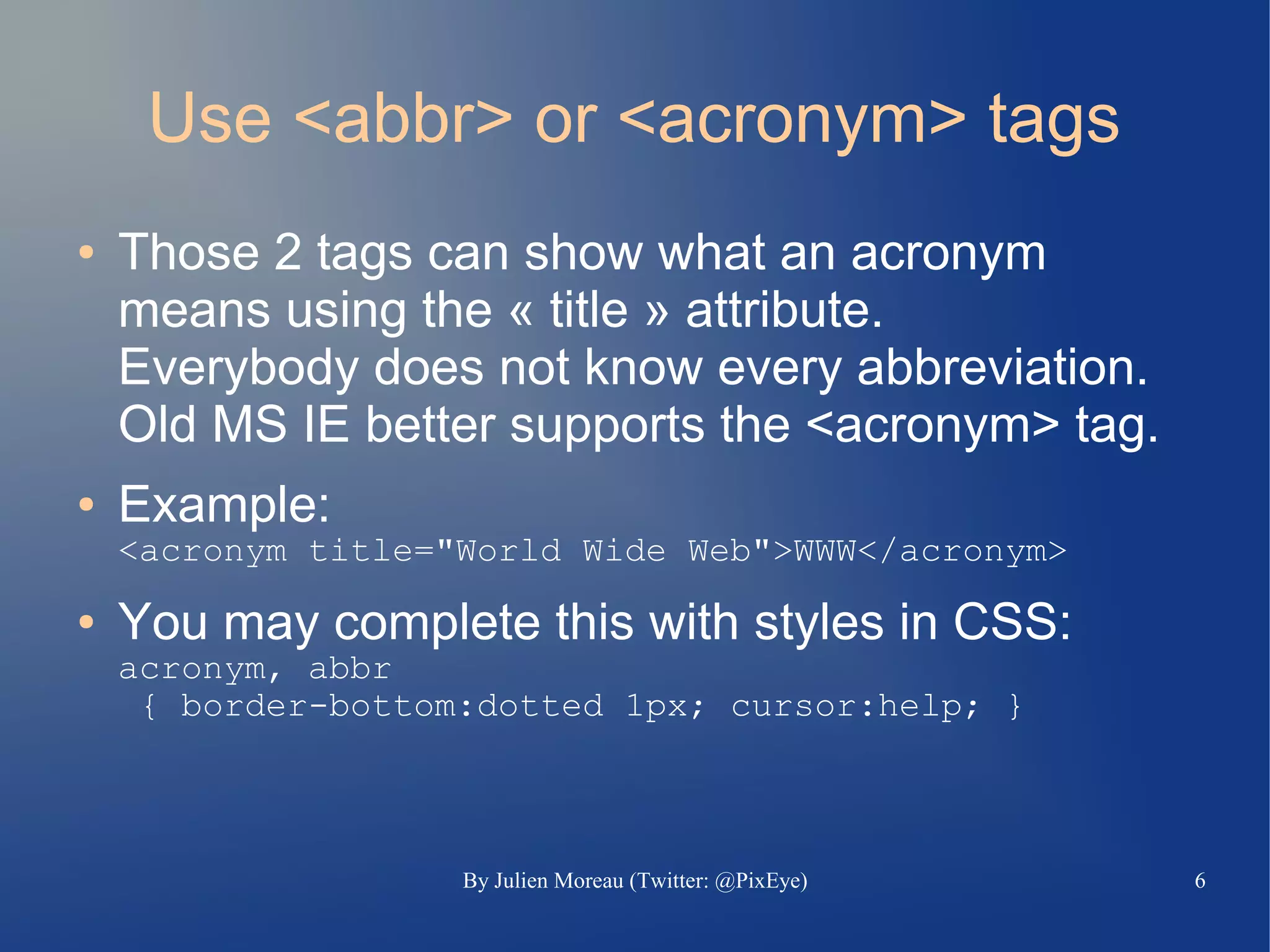 Use <abbr> or <acronym> tags

• Those 2 tags can show what an acronym means using the « title » attribute. Everybody does not know every abbreviation. Old MS IE better supports the <acronym> tag.

• Example:
<acronym title="World Wide Web">WWW</acronym>

• You may complete this with styles in CSS:
acronym, abbr
{ border-bottom:dotted 1px; cursor:help; }

By Julien Moreau (Twitter: @PixEye)

6